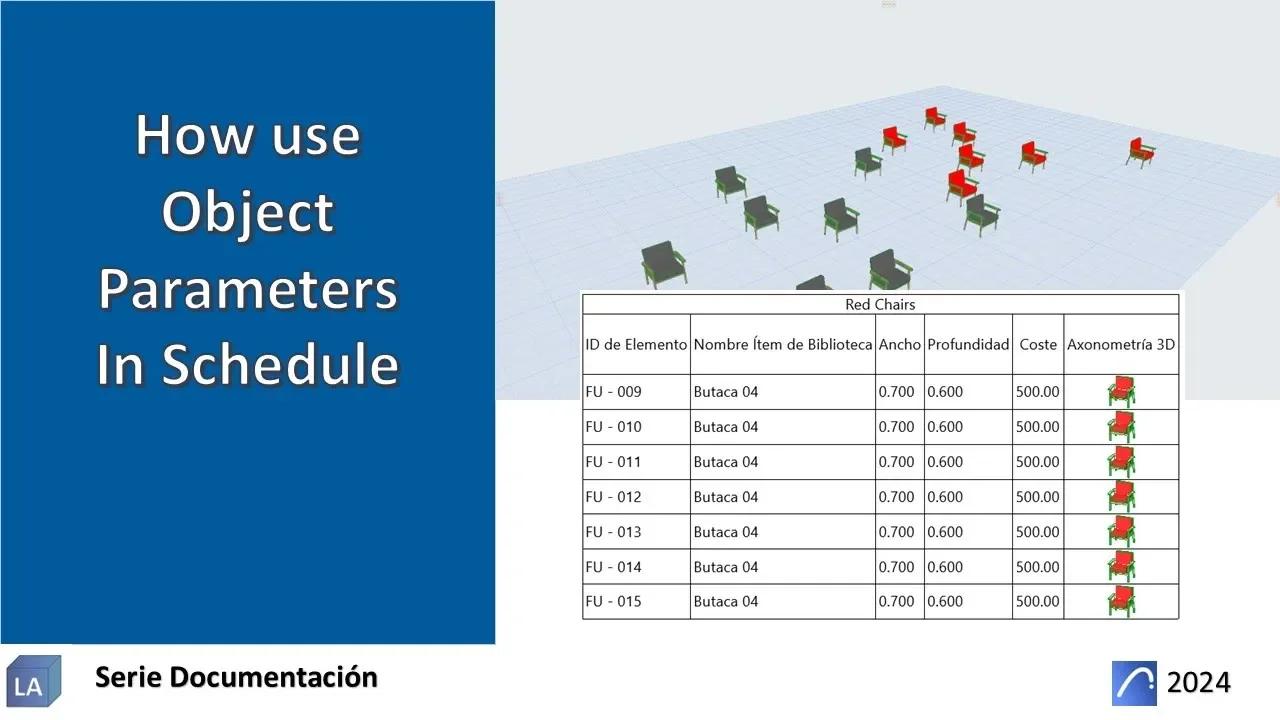 How use Object Parameters In Schedule

Red Chairs

| ID de Elemento | Nombre Ítem de Biblioteca | Ancho | Profundidad | Coste | Axonometría 3D |
|---|---|---|---|---|---|
| FU - 009 | Butaca 04 | 0.700 | 0.600 | 500.00 | |
| FU - 010 | Butaca 04 | 0.700 | 0.600 | 500.00 | |
| FU - 011 | Butaca 04 | 0.700 | 0.600 | 500.00 | |
| FU - 012 | Butaca 04 | 0.700 | 0.600 | 500.00 | |
| FU - 013 | Butaca 04 | 0.700 | 0.600 | 500.00 | |
| FU - 014 | Butaca 04 | 0.700 | 0.600 | 500.00 | |
| FU - 015 | Butaca 04 | 0.700 | 0.600 | 500.00 | |

LA

Serie Documentación

2024